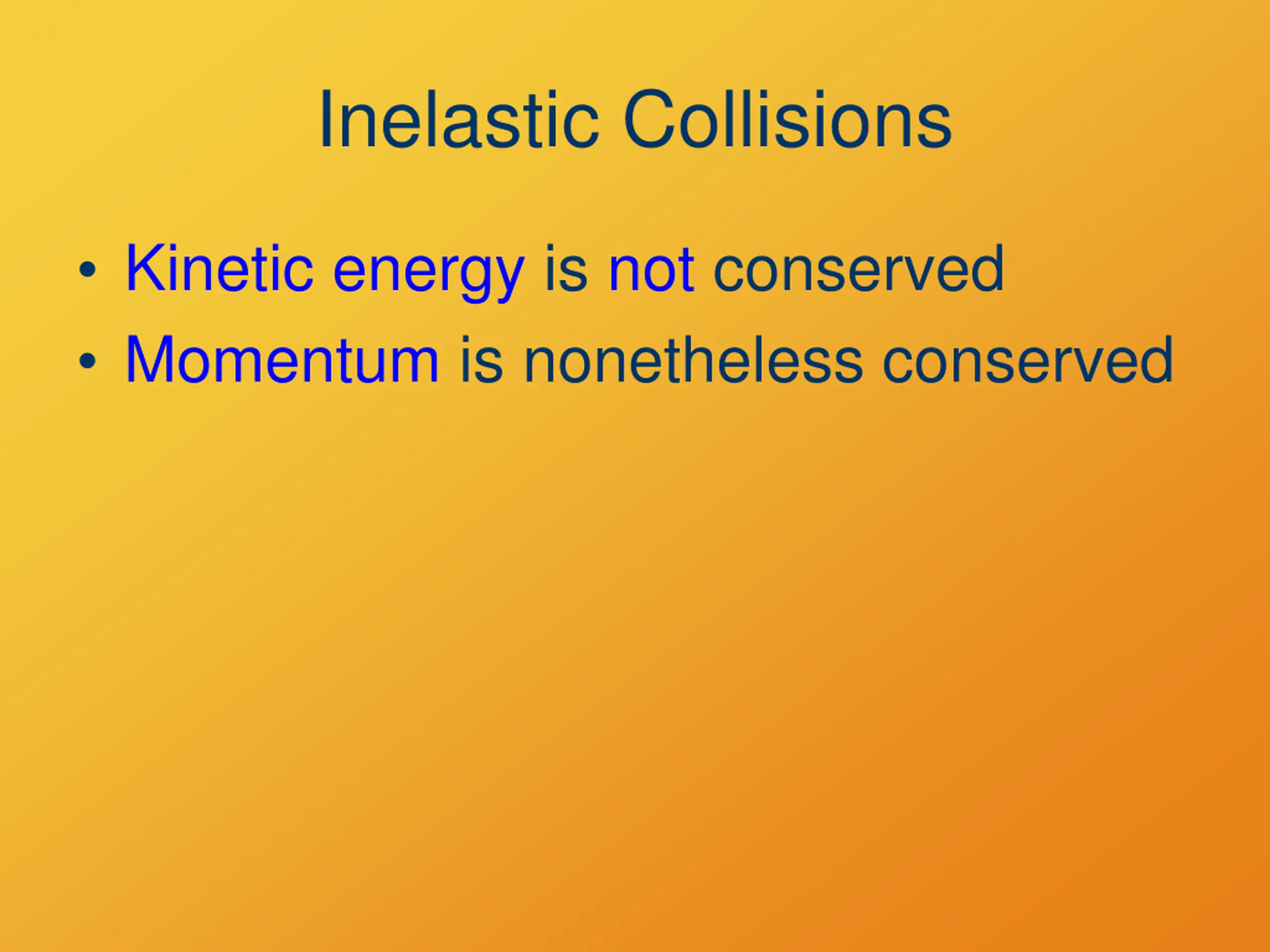 Inelastic Collisions

• Kinetic energy is not conserved
• Momentum is nonetheless conserved